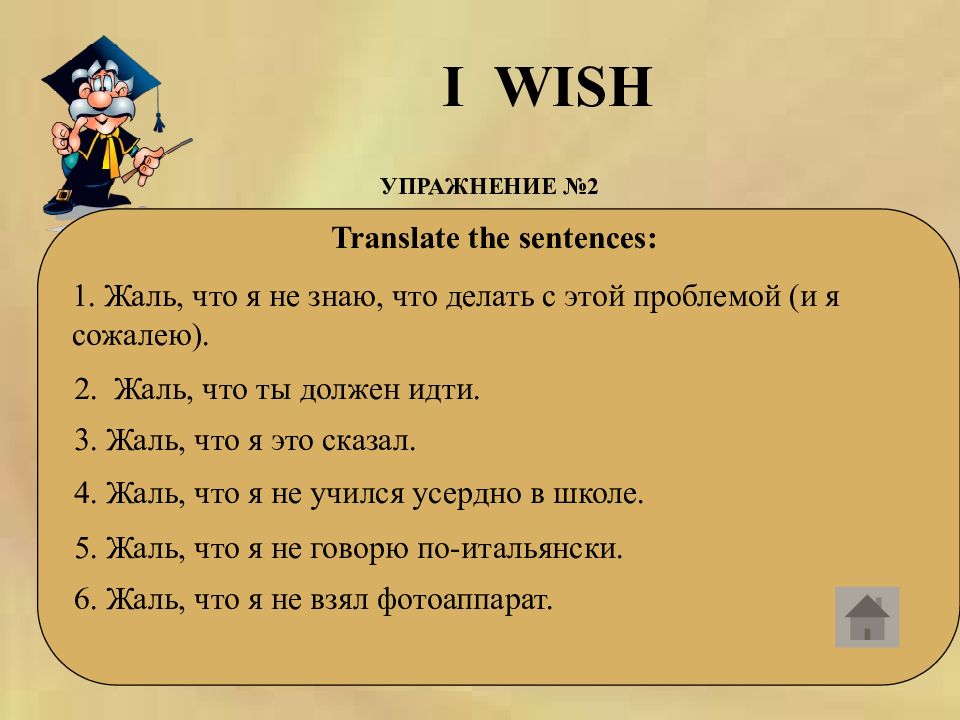 I WISH

УПРАЖНЕНИЕ №2

Translate the sentences:

1. Жаль, что я не знаю, что делать с этой проблемой (и я сожалею).

2. Жаль, что ты должен идти.

3. Жаль, что я это сказал.

4. Жаль, что я не учился усердно в школе.

5. Жаль, что я не говорю по-итальянски.

6. Жаль, что я не взял фотоаппарат.